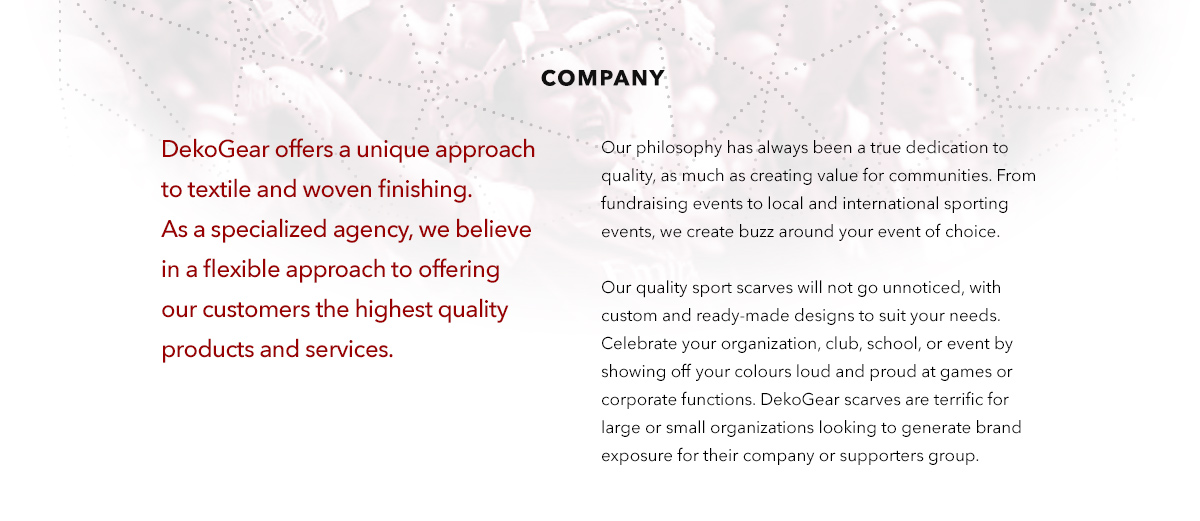 COMPANY

DekoGear offers a unique approach to textile and woven finishing.
As a specialized agency, we believe in a flexible approach to offering our customers the highest quality products and services.

Our philosophy has always been a true dedication to quality, as much as creating value for communities. From fundraising events to local and international sporting events, we create buzz around your event of choice.

Our quality sport scarves will not go unnoticed, with custom and ready-made designs to suit your needs. Celebrate your organization, club, school, or event by showing off your colours loud and proud at games or corporate functions. DekoGear scarves are terrific for large or small organizations looking to generate brand exposure for their company or supporters group.